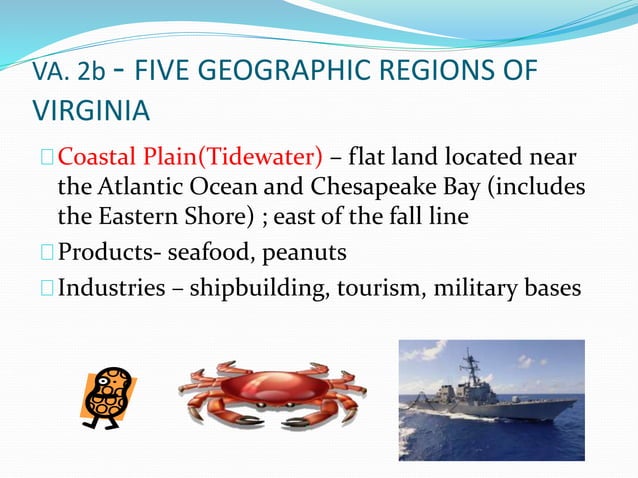 VA. 2b - FIVE GEOGRAPHIC REGIONS OF VIRGINIA

Coastal Plain(Tidewater) – flat land located near the Atlantic Ocean and Chesapeake Bay (includes the Eastern Shore) ; east of the fall line

Products- seafood, peanuts

Industries – shipbuilding, tourism, military bases